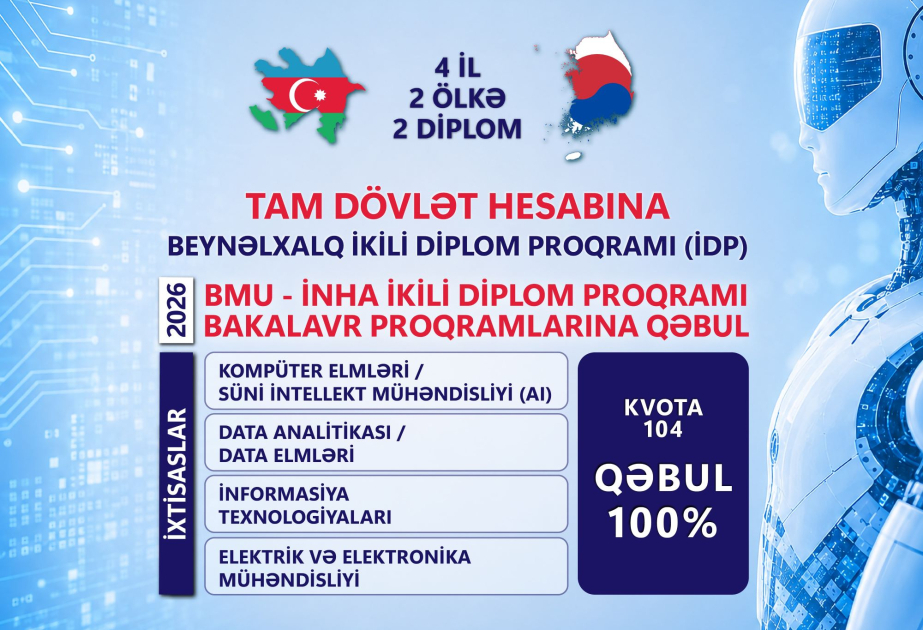 4 İL
2 ÖLKƏ
2 DİPLOM

TAM DÖVLƏT HESABINA
BEYNƏLXALQ İKİLİ DİPLOM PROQRAMI (İDP)

2026
BMU - İNHA İKİLİ DİPLOM PROQRAMI
BAKALAVR PROQRAMLARINA QƏBUL

İXTİSASLAR

KOMPÜTER ELMLƏRİ / SÜNİ İNTELLEKT MÜHƏNDİSLİYİ (AI)

DATA ANALİTİKASI / DATA ELMLƏRİ

İNFORMASİYA TEXNOLOGİYALARI

ELEKTRİK VƏ ELEKTRONİKA MÜHƏNDİSLİYİ

KVOTA
104

QƏBUL
100%